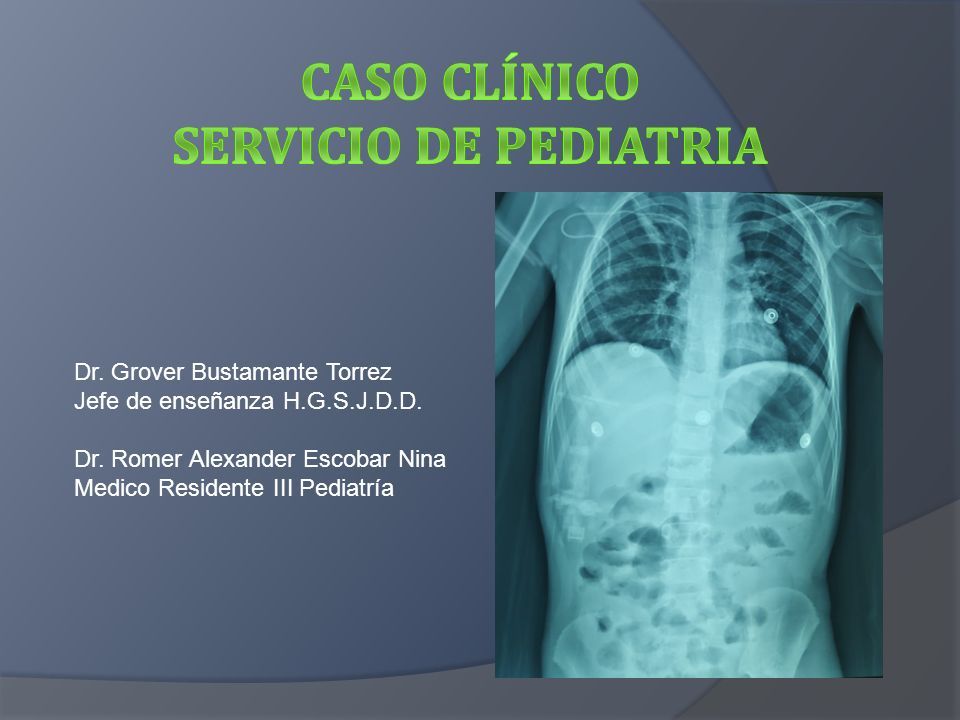 CASO CLÍNICO
SERVICIO DE PEDIATRIA

Dr. Grover Bustamante Torrez
Jefe de enseñanza H.G.S.J.D.D.

Dr. Romer Alexander Escobar Nina
Medico Residente III Pediatría